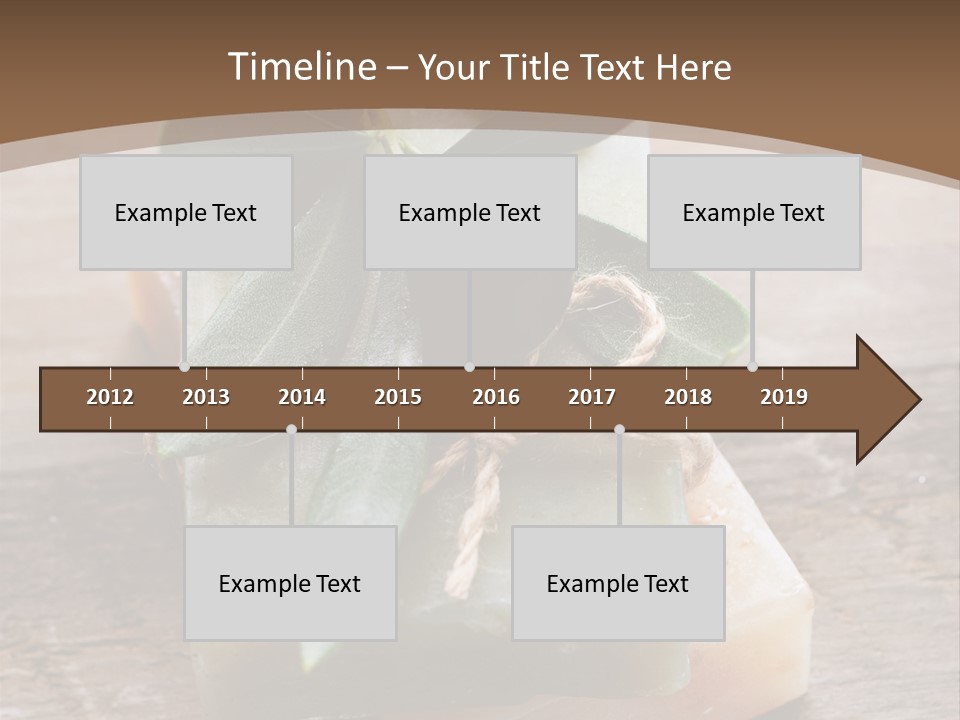 Timeline – Your Title Text Here

Example Text

Example Text

Example Text

2012 2013 2014 2015 2016 2017 2018 2019

Example Text

Example Text